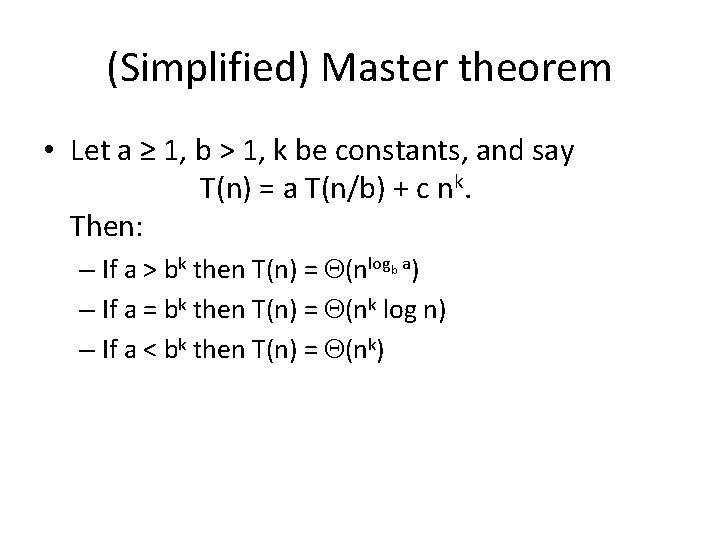 (Simplified) Master theorem

• Let $a \geq 1$, $b > 1$, $k$ be constants, and say
$T(n) = a\,T(n/b) + c\,n^k$.
Then:
– If $a > b^k$ then $T(n) = \Theta(n^{\log_b a})$
– If $a = b^k$ then $T(n) = \Theta(n^k \log n)$
– If $a < b^k$ then $T(n) = \Theta(n^k)$